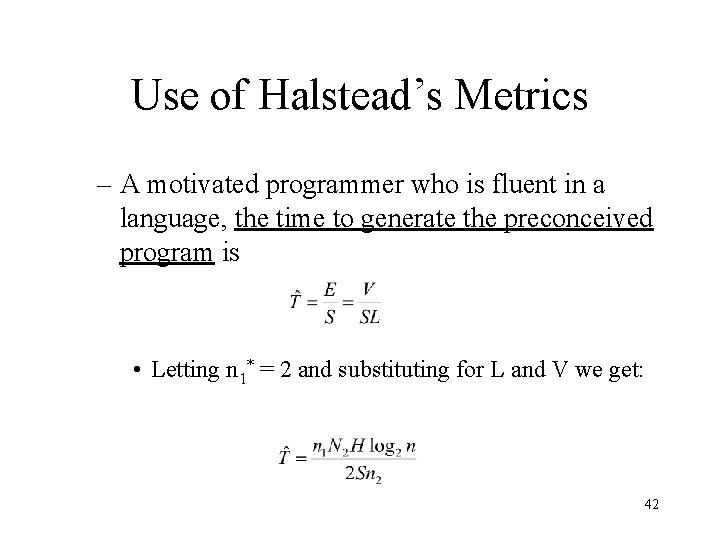 Use of Halstead’s Metrics

– A motivated programmer who is fluent in a language, the time to generate the preconceived program is

$\hat{T} = \frac{E}{S} = \frac{V}{SL}$

• Letting $n_1^* = 2$ and substituting for L and V we get:

$\hat{T} = \frac{n_1 N_2 H \log_2 n}{2Sn_2}$

42